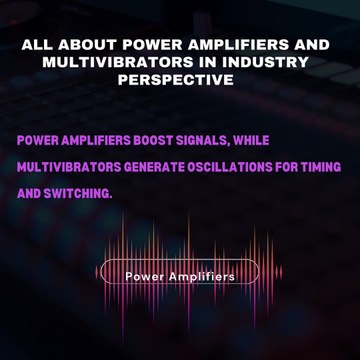 ALL ABOUT POWER AMPLIFIERS AND MULTIVIBRATORS IN INDUSTRY PERSPECTIVE

POWER AMPLIFIERS BOOST SIGNALS, WHILE MULTIVIBRATORS GENERATE OSCILLATIONS FOR TIMING AND SWITCHING.

Power Amplifiers